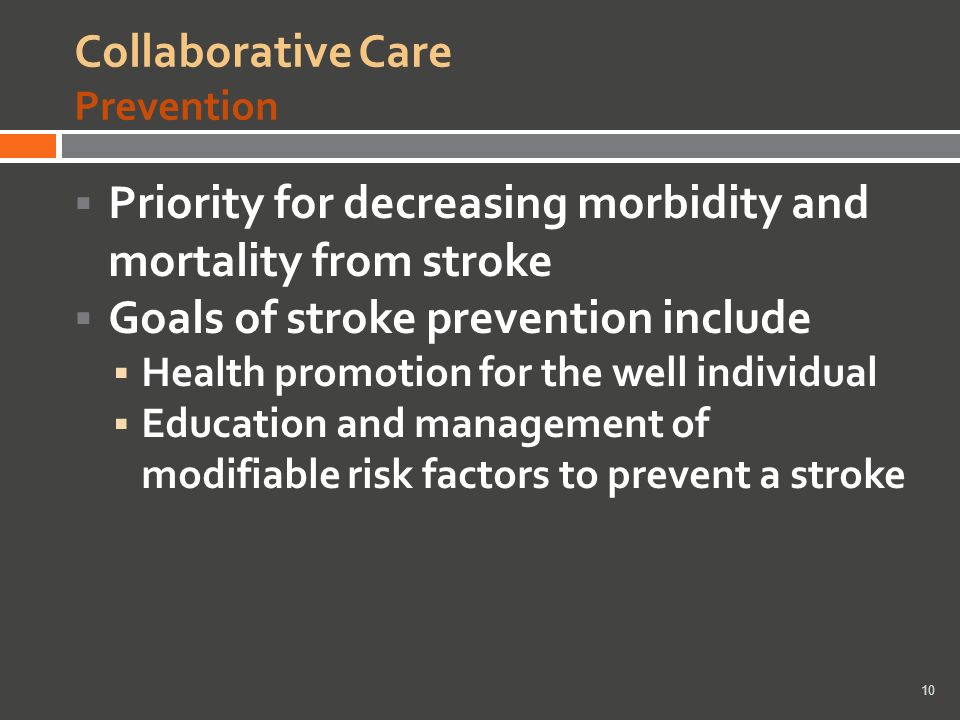 Collaborative Care
Prevention

▪ Priority for decreasing morbidity and mortality from stroke
▪ Goals of stroke prevention include
  ▪ Health promotion for the well individual
  ▪ Education and management of modifiable risk factors to prevent a stroke

10